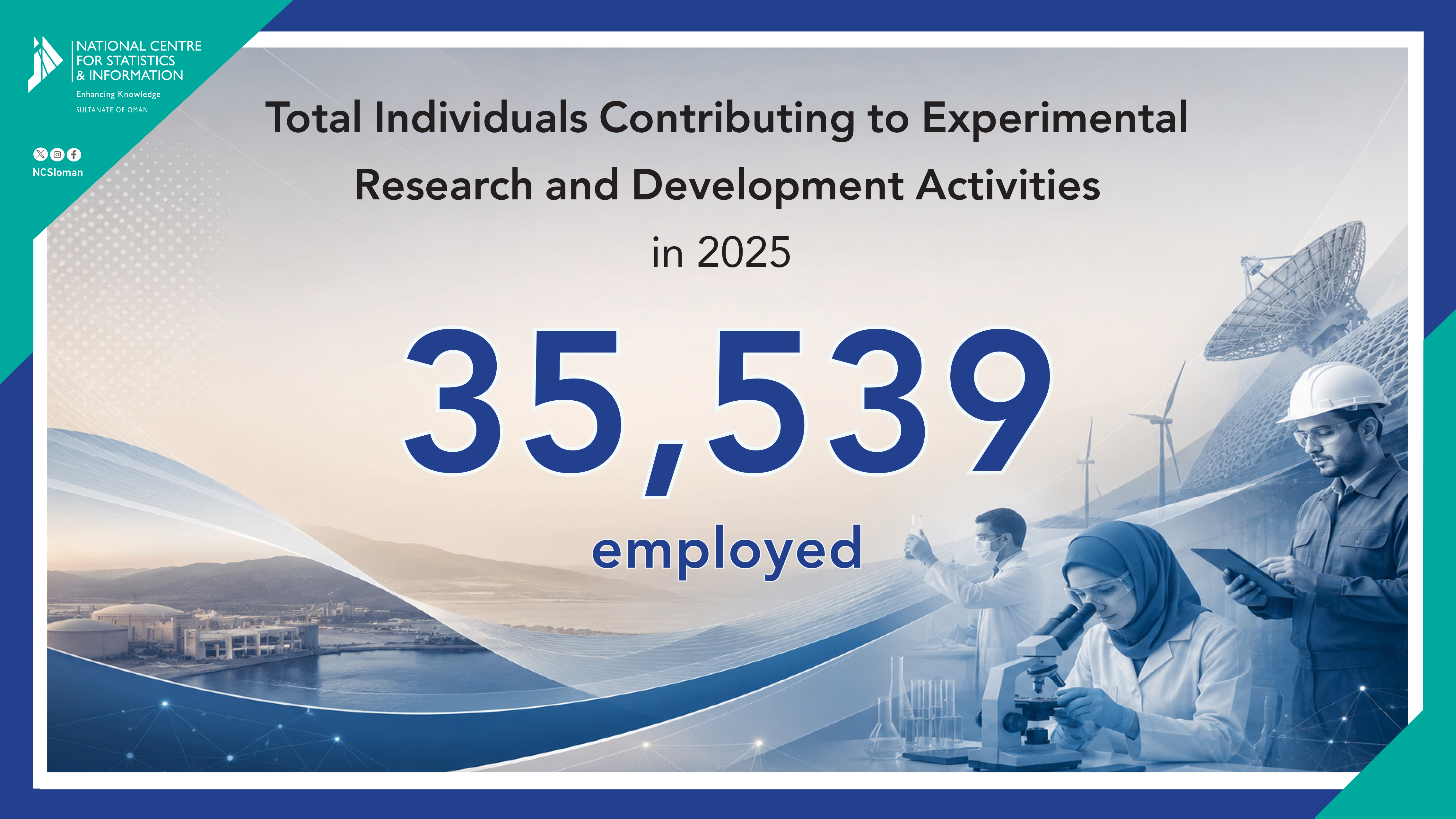 NATIONAL CENTRE
FOR STATISTICS
& INFORMATION
Enhancing Knowledge
SULTANATE OF OMAN

NCSIoman

Total Individuals Contributing to Experimental Research and Development Activities in 2025

35,539

employed